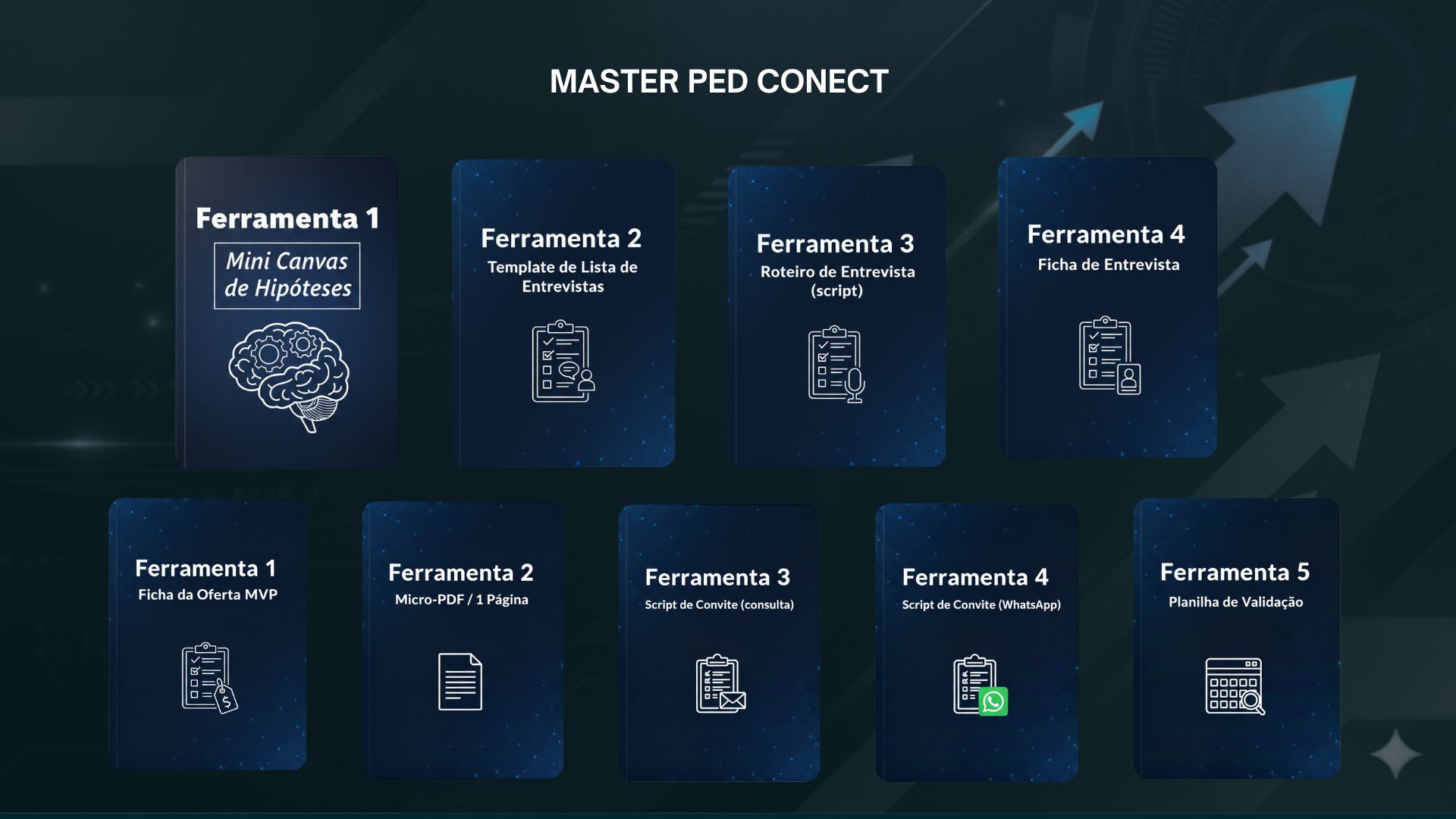 MASTER PED CONECT

Ferramenta 1
Mini Canvas de Hipóteses

Ferramenta 2
Template de Lista de Entrevistas

Ferramenta 3
Roteiro de Entrevista (script)

Ferramenta 4
Ficha de Entrevista

Ferramenta 1
Ficha da Oferta MVP

Ferramenta 2
Micro-PDF / 1 Página

Ferramenta 3
Script de Convite (consulta)

Ferramenta 4
Script de Convite (WhatsApp)

Ferramenta 5
Planilha de Validação